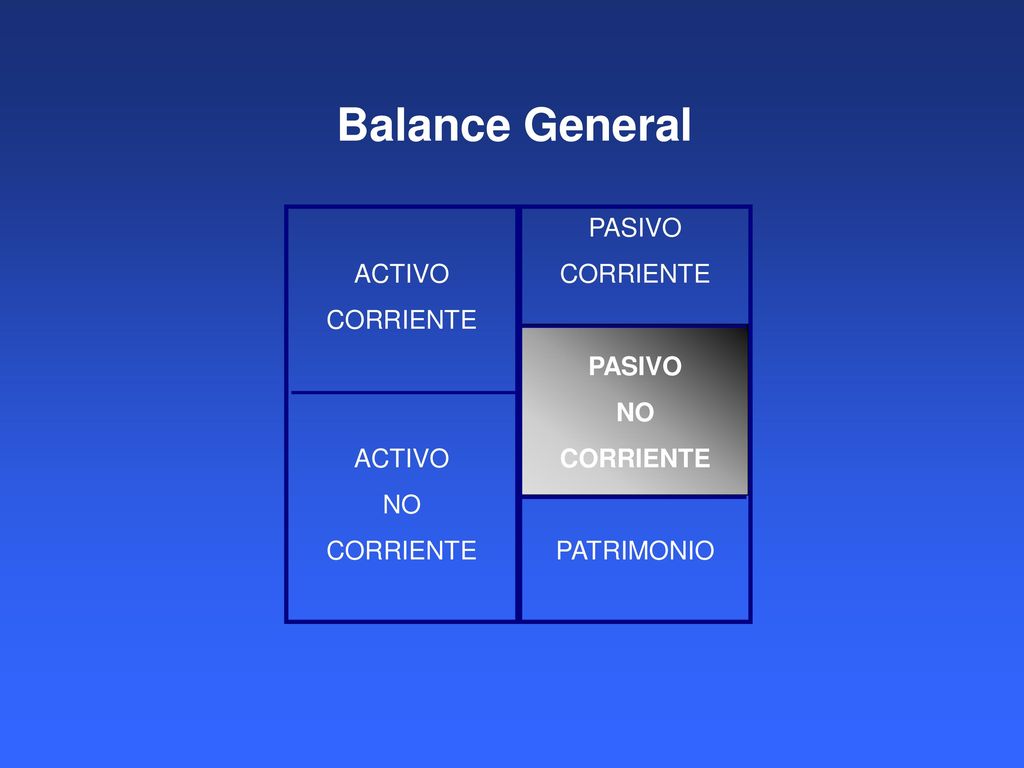 Balance General

ACTIVO CORRIENTE

ACTIVO NO CORRIENTE

PASIVO CORRIENTE

PASIVO NO CORRIENTE

PATRIMONIO